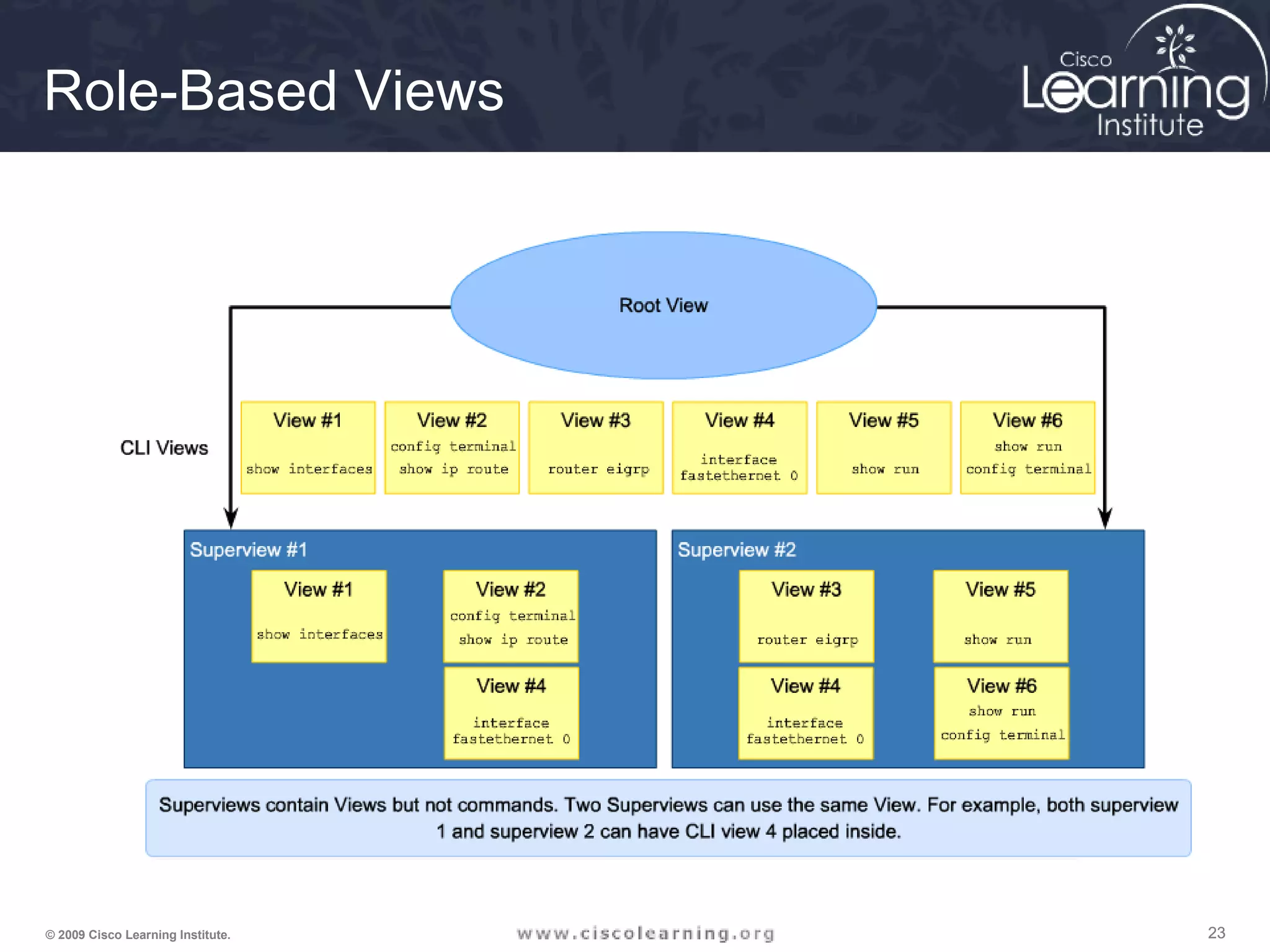 Role-Based Views

Cisco Learning Institute

Root View

CLI Views

View #1
show interfaces

View #2
config terminal
show ip route

View #3
router eigrp

View #4
interface fastethernet 0

View #5
show run

View #6
show run
config terminal

Superview #1

View #1
show interfaces

View #2
config terminal
show ip route

View #4
interface fastethernet 0

Superview #2

View #3
router eigrp

View #5
show run

View #4
interface fastethernet 0

View #6
show run
config terminal

Superviews contain Views but not commands. Two Superviews can use the same View. For example, both superview 1 and superview 2 can have CLI view 4 placed inside.

© 2009 Cisco Learning Institute.

www.ciscolearning.org

23